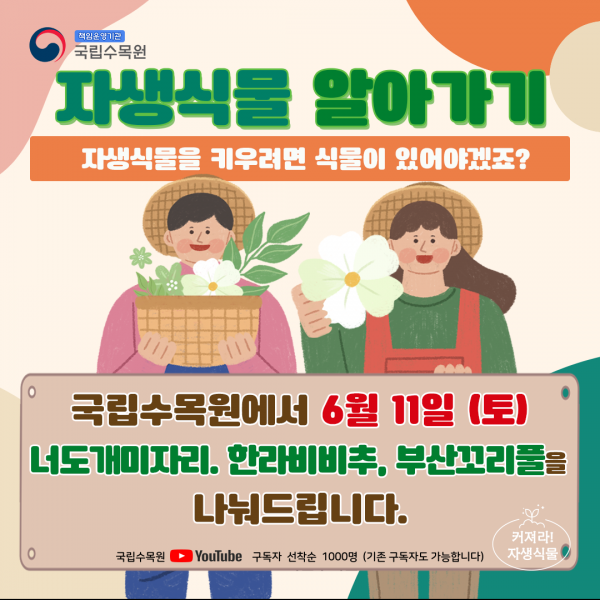 책임운영기관
국립수목원

자생식물 알아가기

자생식물을 키우려면 식물이 있어야겠죠?

국립수목원에서 6월 11일 (토)
너도개미자리. 한라비비추, 부산꼬리풀을
나눠드립니다.

국립수목원 YouTube 구독자 선착순 1000명 (기존 구독자도 가능합니다)

커져라! 자생식물